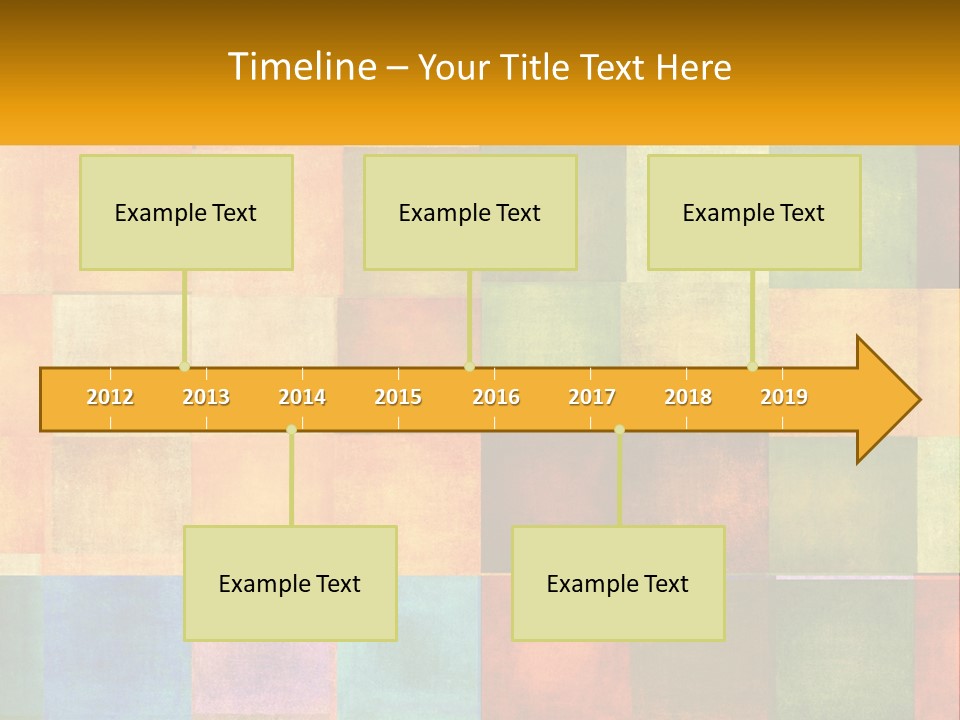 Timeline – Your Title Text Here

Example Text

Example Text

Example Text

2012 2013 2014 2015 2016 2017 2018 2019

Example Text

Example Text